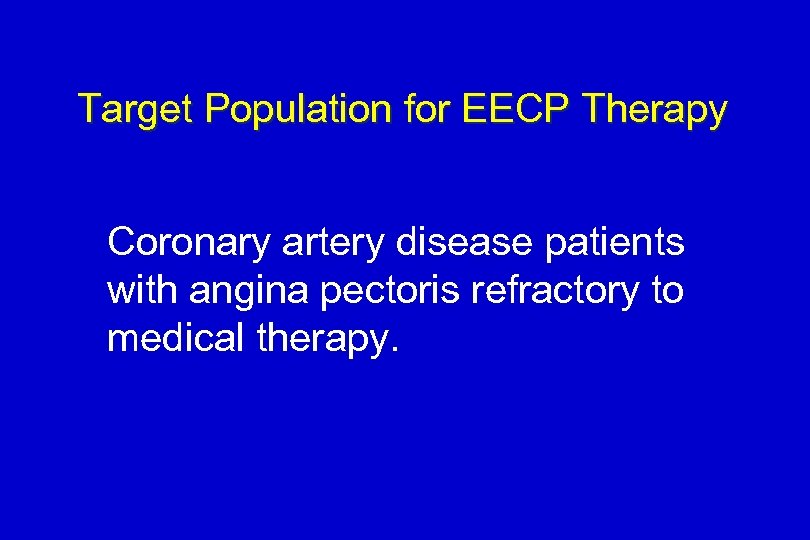 Target Population for EECP Therapy

Coronary artery disease patients with angina pectoris refractory to medical therapy.